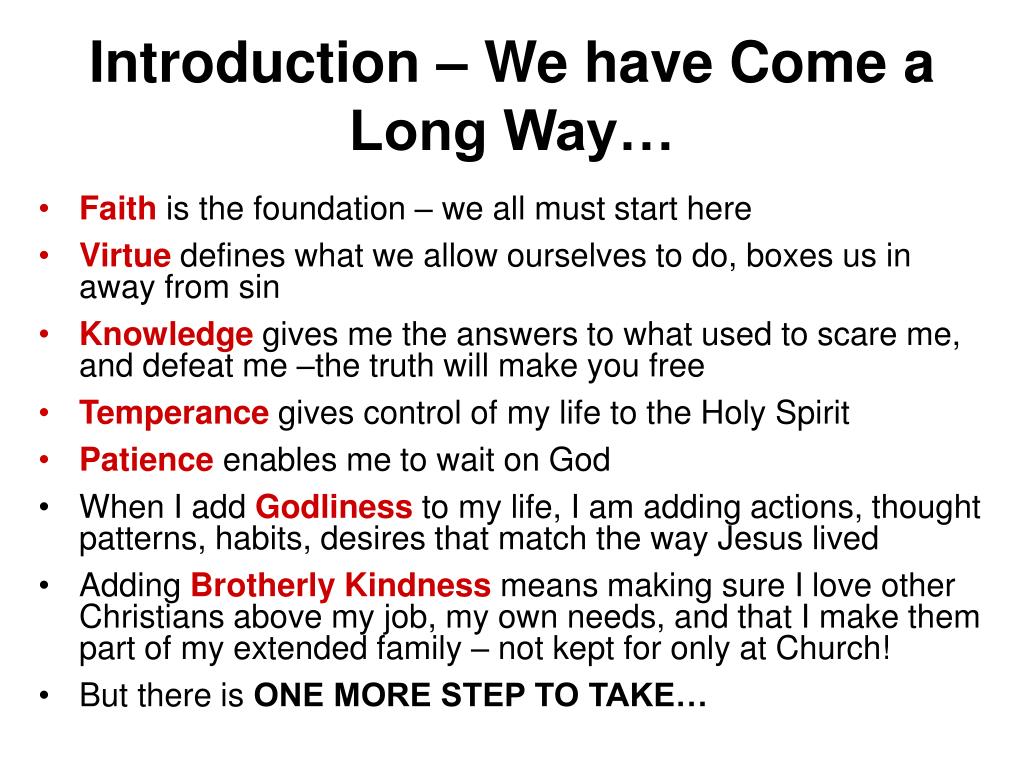 Introduction – We have Come a Long Way…

• Faith is the foundation – we all must start here
• Virtue defines what we allow ourselves to do, boxes us in away from sin
• Knowledge gives me the answers to what used to scare me, and defeat me –the truth will make you free
• Temperance gives control of my life to the Holy Spirit
• Patience enables me to wait on God
• When I add Godliness to my life, I am adding actions, thought patterns, habits, desires that match the way Jesus lived
• Adding Brotherly Kindness means making sure I love other Christians above my job, my own needs, and that I make them part of my extended family – not kept for only at Church!
• But there is ONE MORE STEP TO TAKE…